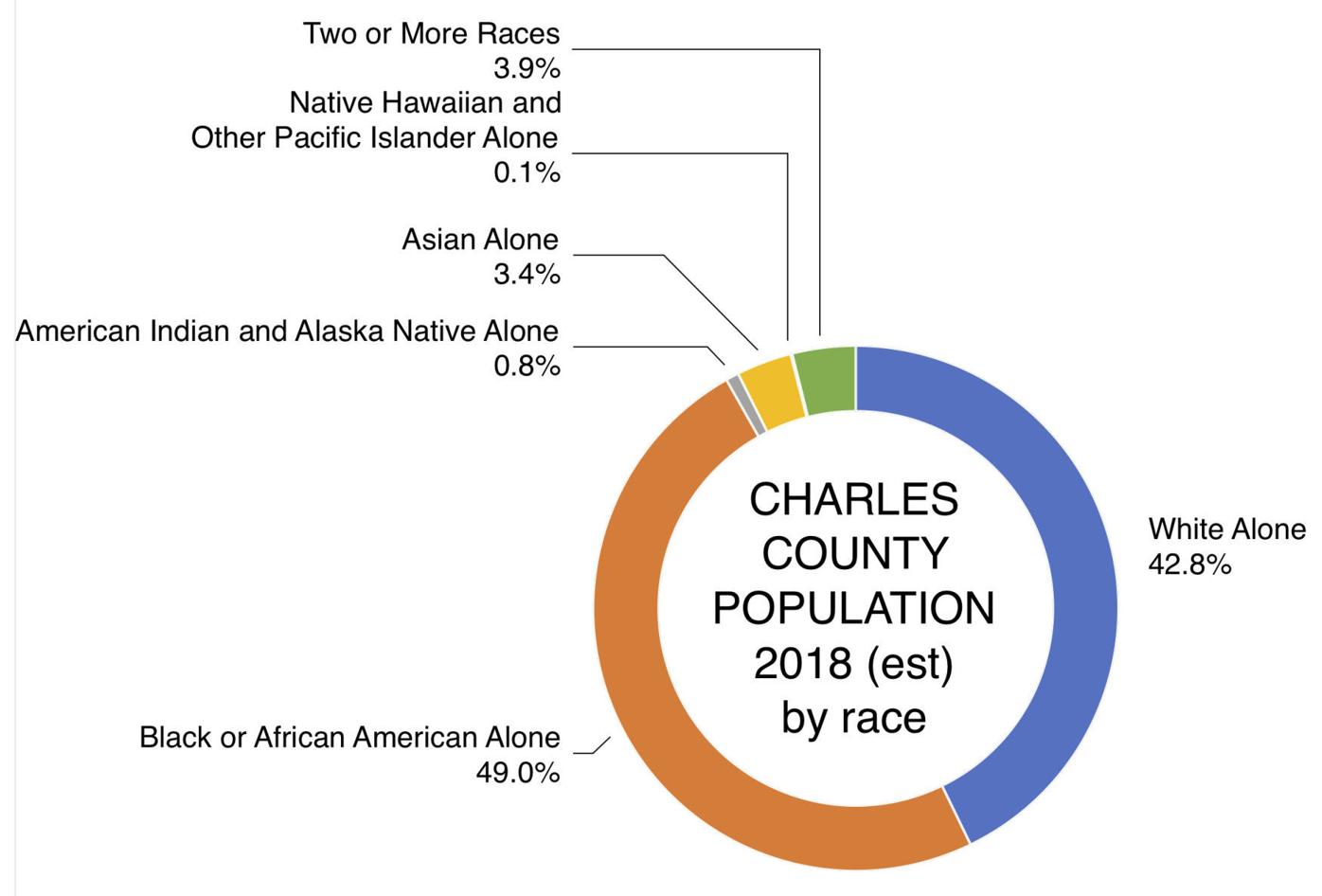 Two or More Races
3.9%

Native Hawaiian and Other Pacific Islander Alone
0.1%

Asian Alone
3.4%

American Indian and Alaska Native Alone
0.8%

CHARLES COUNTY POPULATION 2018 (est) by race

White Alone
42.8%

Black or African American Alone
49.0%